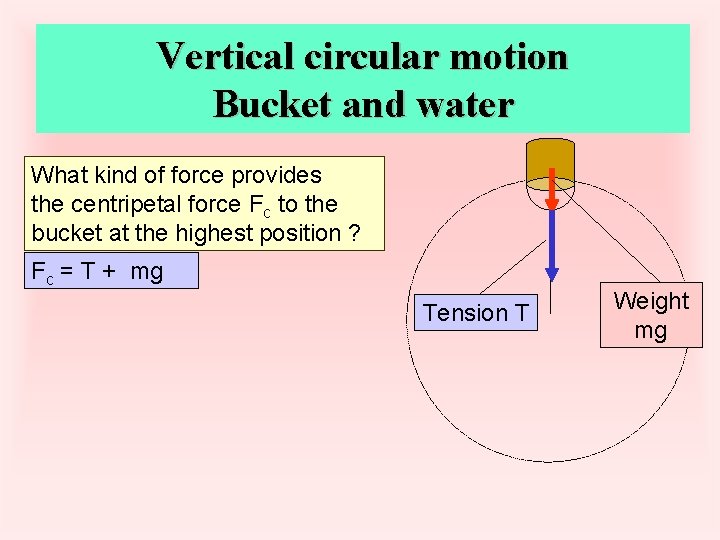 Vertical circular motion
Bucket and water

What kind of force provides the centripetal force $F_c$ to the bucket at the highest position ?

$F_c = T + mg$

Tension T

Weight mg